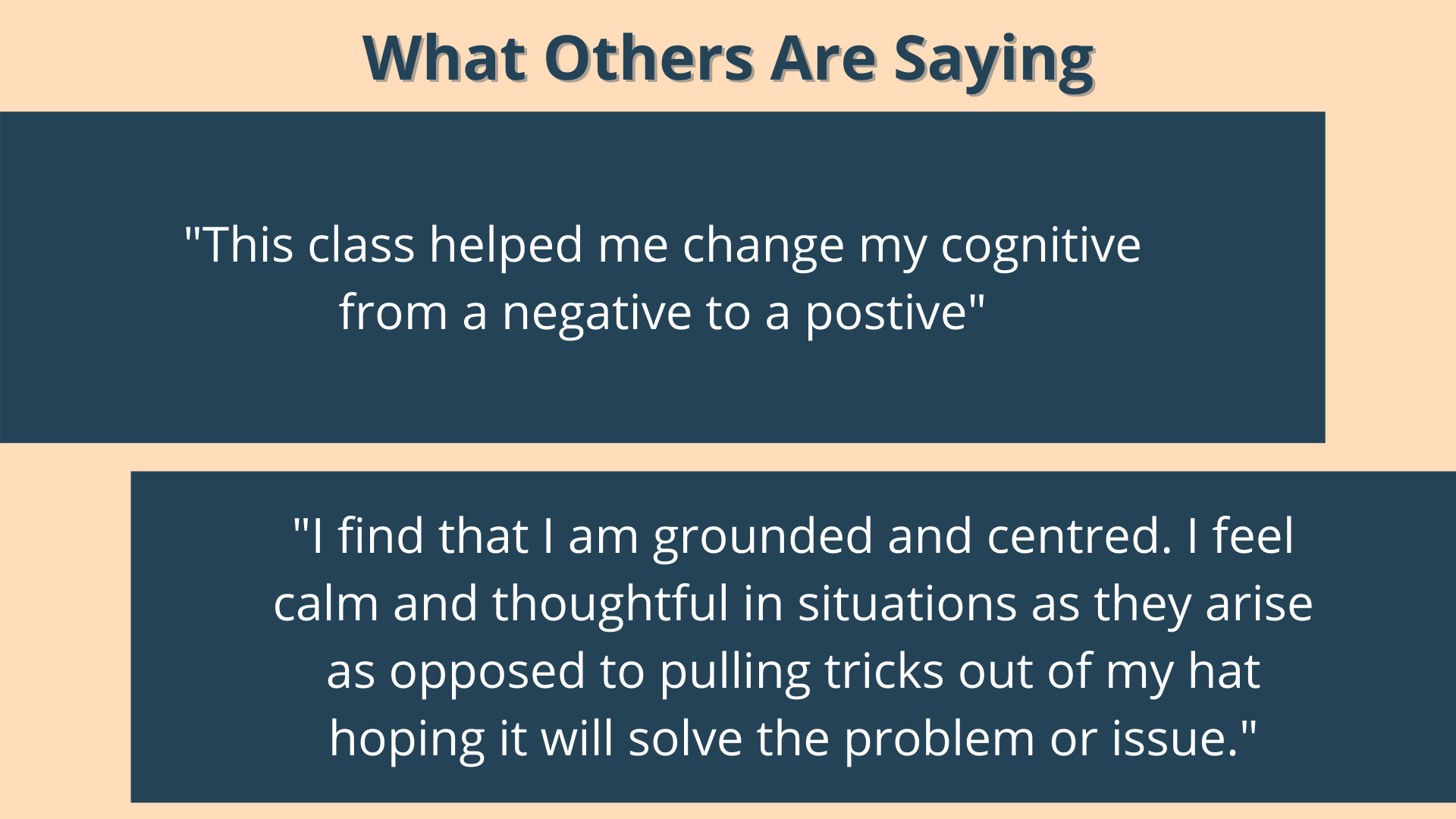 What Others Are Saying

"This class helped me change my cognitive from a negative to a postive"

"I find that I am grounded and centred. I feel calm and thoughtful in situations as they arise as opposed to pulling tricks out of my hat hoping it will solve the problem or issue."